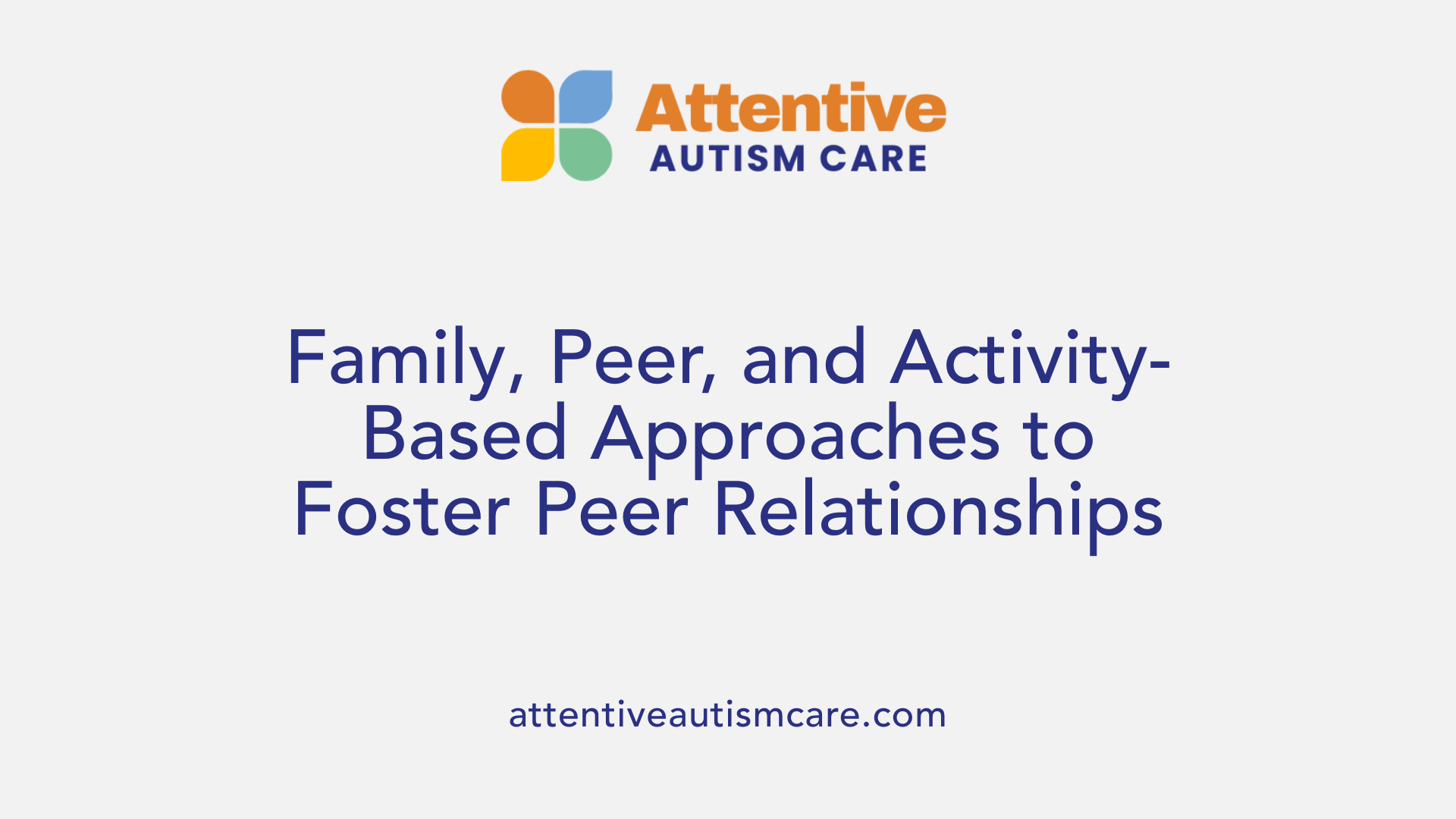 Attentive
AUTISM CARE

Family, Peer, and Activity-Based Approaches to Foster Peer Relationships

attentiveautismcare.com